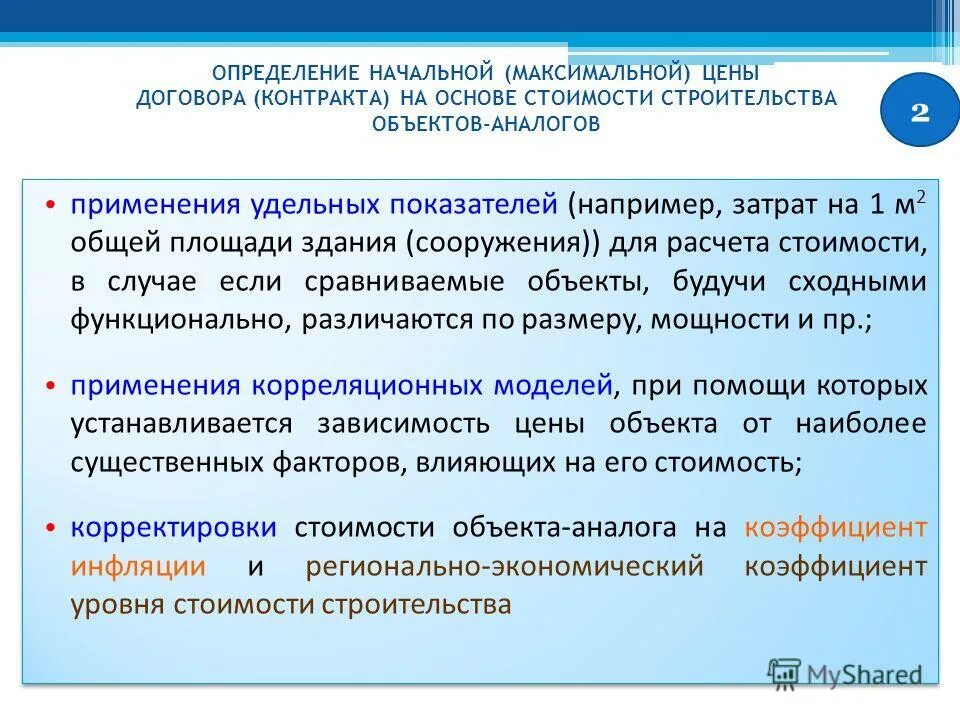 ОПРЕДЕЛЕНИЕ НАЧАЛЬНОЙ (МАКСИМАЛЬНОЙ) ЦЕНЫ ДОГОВОРА (КОНТРАКТА) НА ОСНОВЕ СТОИМОСТИ СТРОИТЕЛЬСТВА ОБЪЕКТОВ-АНАЛОГОВ

2

• применения удельных показателей (например, затрат на 1 м$^2$ общей площади здания (сооружения)) для расчета стоимости, в случае если сравниваемые объекты, будучи сходными функционально, различаются по размеру, мощности и пр.;

• применения корреляционных моделей, при помощи которых устанавливается зависимость цены объекта от наиболее существенных факторов, влияющих на его стоимость;

• корректировки стоимости объекта-аналога на коэффициент инфляции и регионально-экономический коэффициент уровня стоимости строительства

MyShared